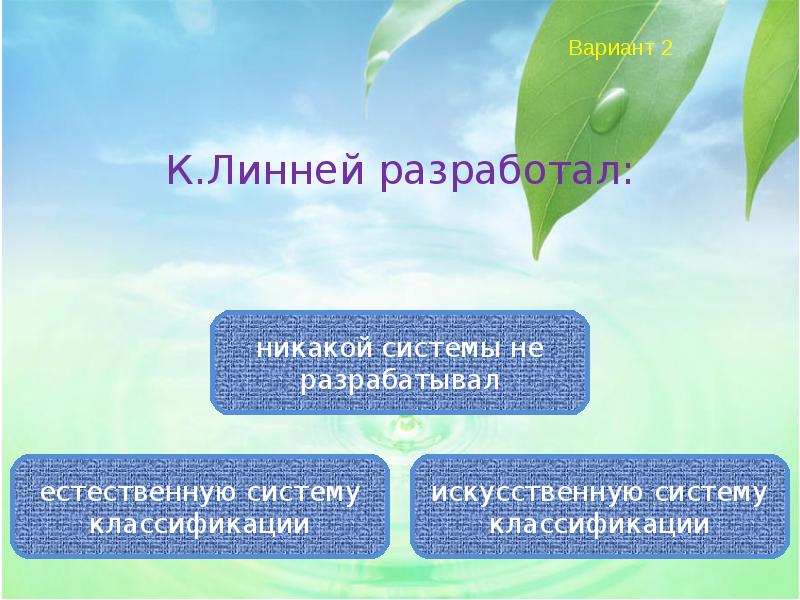 Вариант 2

К.Линней разработал:

никакой системы не разрабатывал

естественную систему классификации

искусственную систему классификации